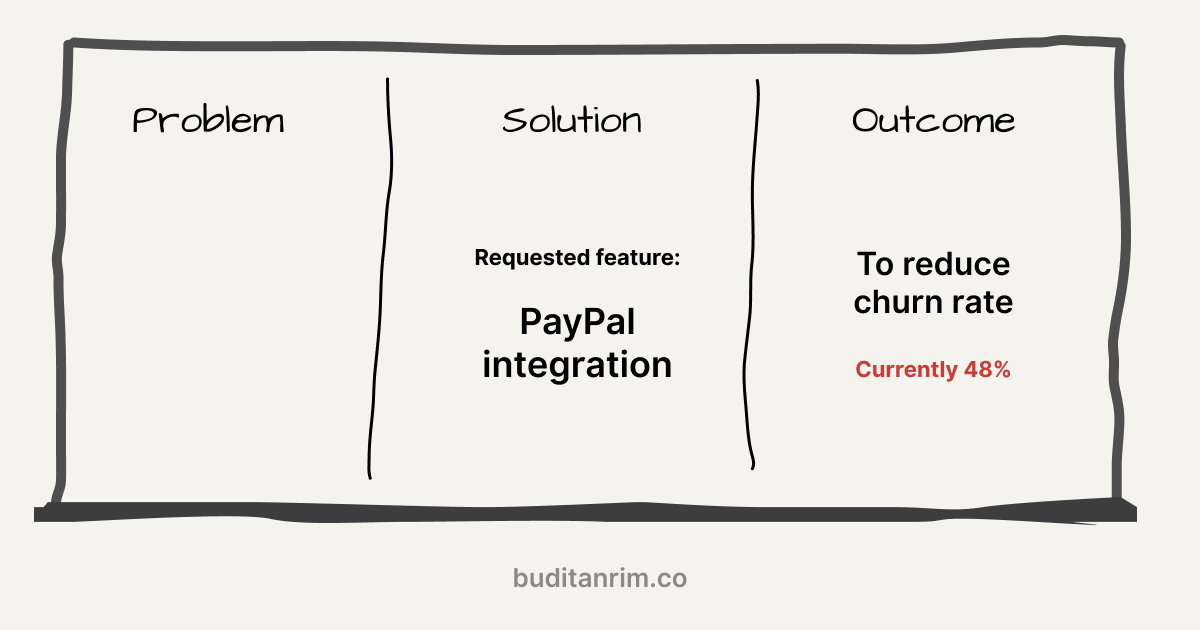 Problem

Solution

Requested feature:

PayPal integration

Outcome

To reduce churn rate

Currently 48%

buditanrim.co